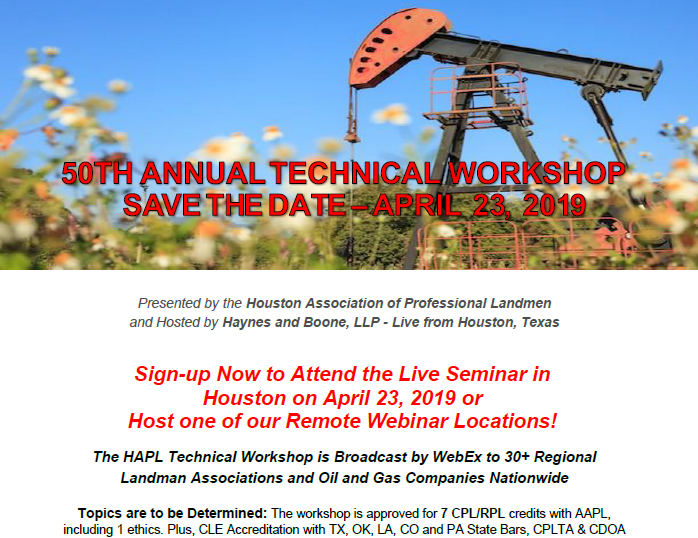 50TH ANNUAL TECHNICAL WORKSHOP
SAVE THE DATE – APRIL 23, 2019

Presented by the Houston Association of Professional Landmen
and Hosted by Haynes and Boone, LLP - Live from Houston, Texas

Sign-up Now to Attend the Live Seminar in Houston on April 23, 2019 or Host one of our Remote Webinar Locations!

The HAPL Technical Workshop is Broadcast by WebEx to 30+ Regional Landman Associations and Oil and Gas Companies Nationwide

Topics are to be Determined: The workshop is approved for 7 CPL/RPL credits with AAPL, including 1 ethics. Plus, CLE Accreditation with TX, OK, LA, CO and PA State Bars, CPLTA & CDOA